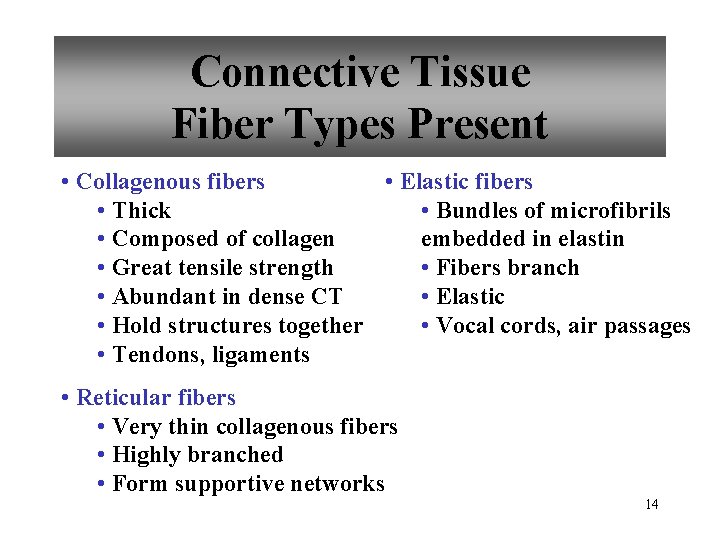 Connective Tissue
Fiber Types Present

• Collagenous fibers
• Thick
• Composed of collagen
• Great tensile strength
• Abundant in dense CT
• Hold structures together
• Tendons, ligaments

• Reticular fibers
• Very thin collagenous fibers
• Highly branched
• Form supportive networks

• Elastic fibers
• Bundles of microfibrils embedded in elastin
• Fibers branch
• Elastic
• Vocal cords, air passages

14